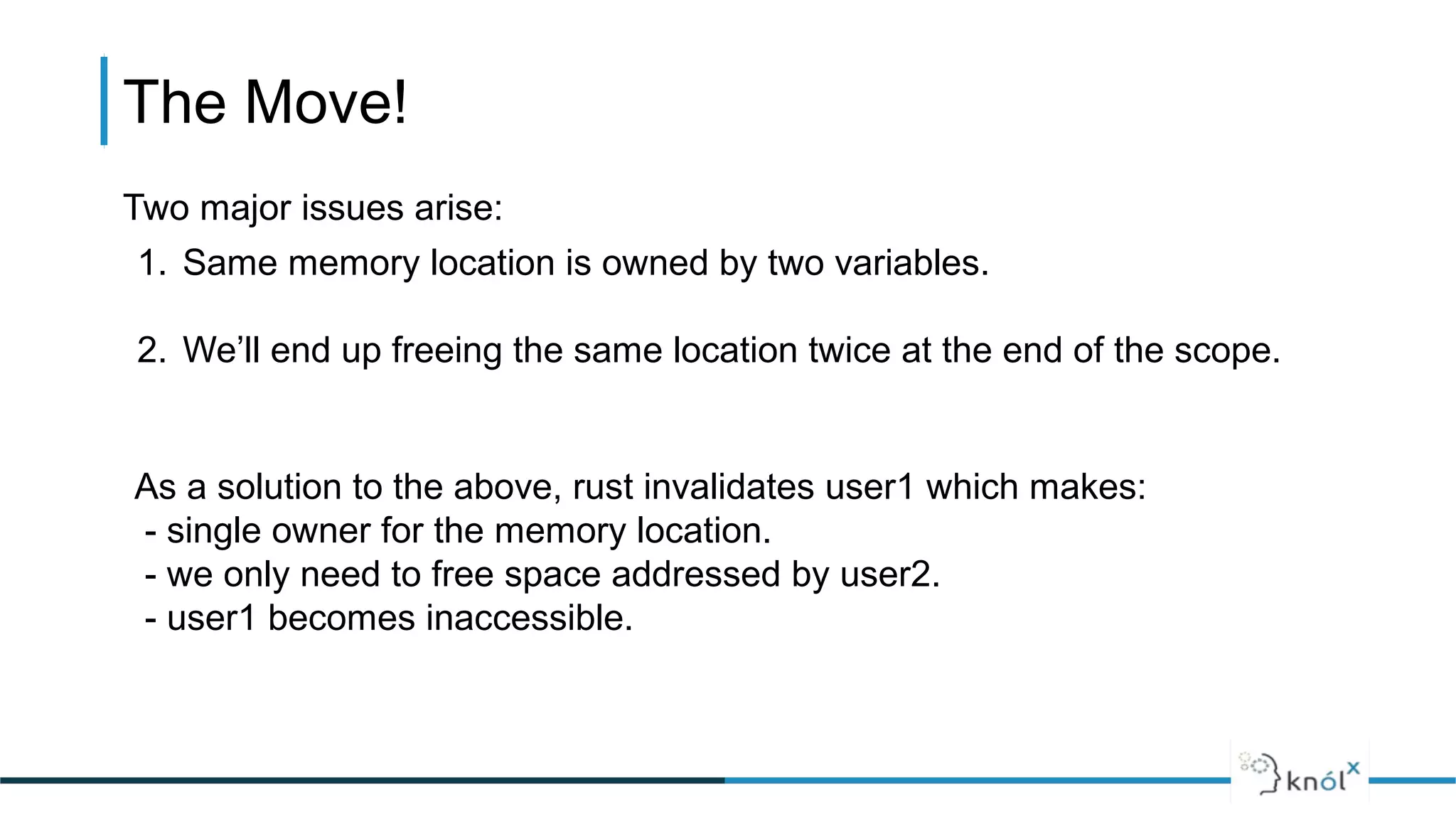 The Move!

Two major issues arise:

1. Same memory location is owned by two variables.

2. We’ll end up freeing the same location twice at the end of the scope.

As a solution to the above, rust invalidates user1 which makes:
- single owner for the memory location.
- we only need to free space addressed by user2.
- user1 becomes inaccessible.

knólx